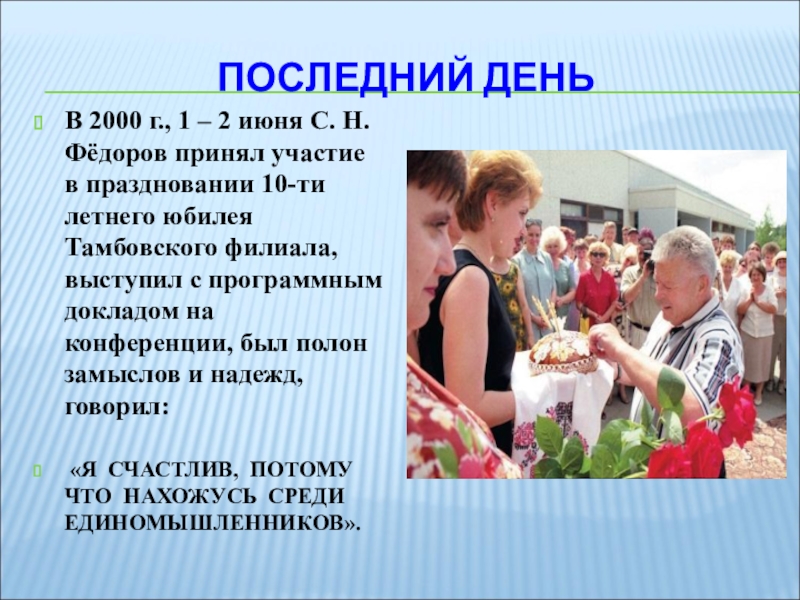 ПОСЛЕДНИЙ ДЕНЬ

В 2000 г., 1 – 2 июня С. Н. Фёдоров принял участие в праздновании 10-ти летнего юбилея Тамбовского филиала, выступил с программным докладом на конференции, был полон замыслов и надежд, говорил:

«Я СЧАСТЛИВ, ПОТОМУ ЧТО НАХОЖУСЬ СРЕДИ ЕДИНОМЫШЛЕННИКОВ».